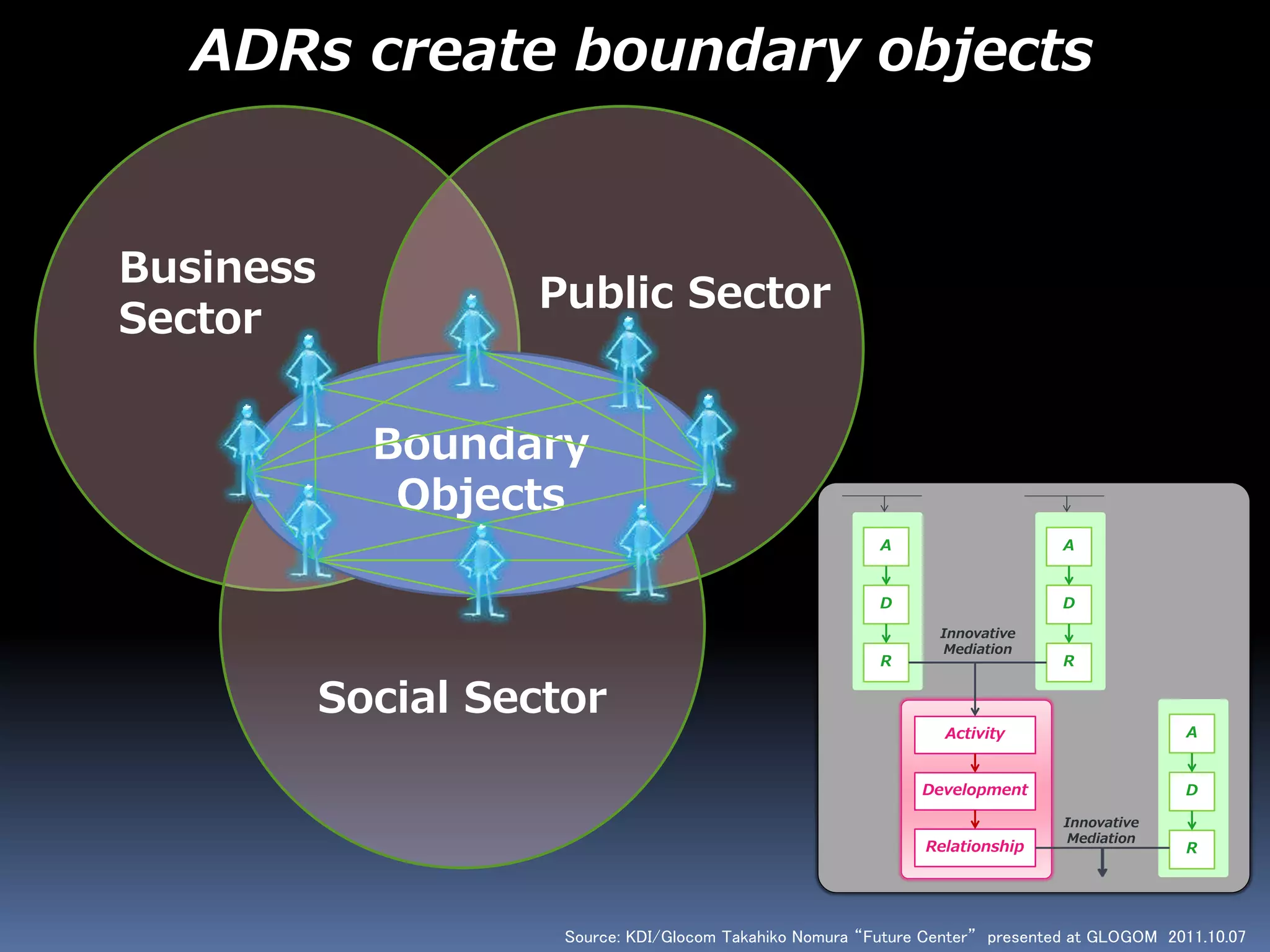 ADRs create boundary objects

Business Sector

Public Sector

Boundary Objects

Social Sector

A

D

R

A

D

R

Innovative Mediation

Activity

Development

Relationship

A

D

R

Innovative Mediation

Source: KDI/Glocom Takahiko Nomura "Future Center" presented at GLOGOM 2011.10.07